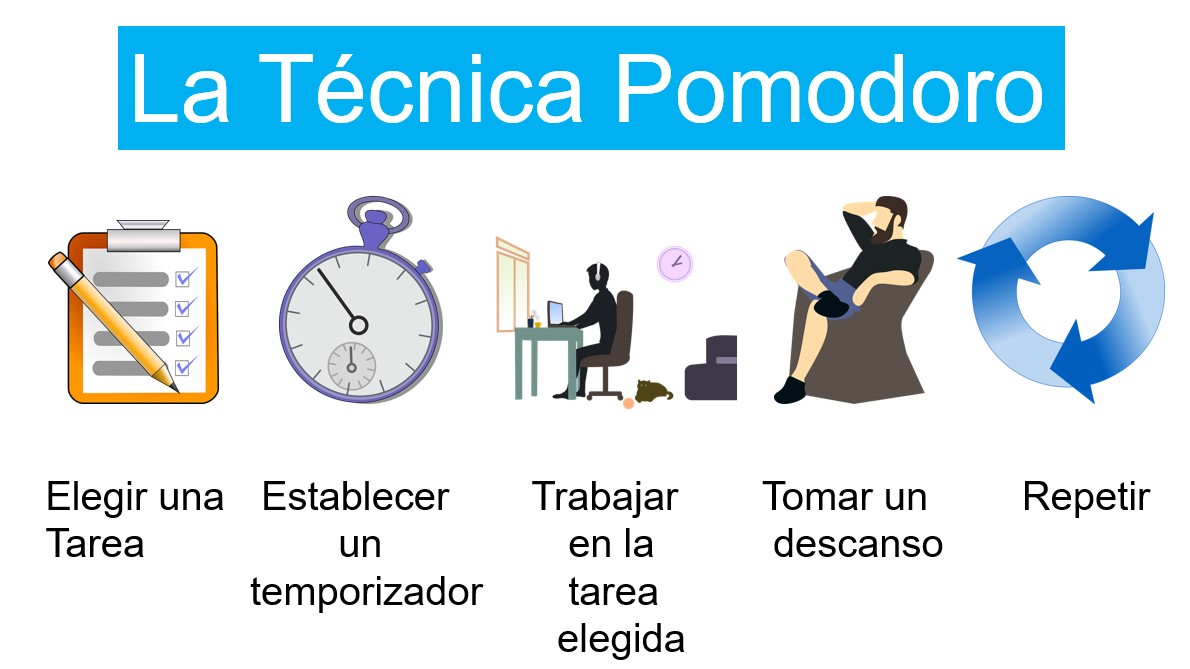 La Técnica Pomodoro

Elegir una Tarea

Establecer un temporizador

Trabajar en la tarea elegida

Tomar un descanso

Repetir